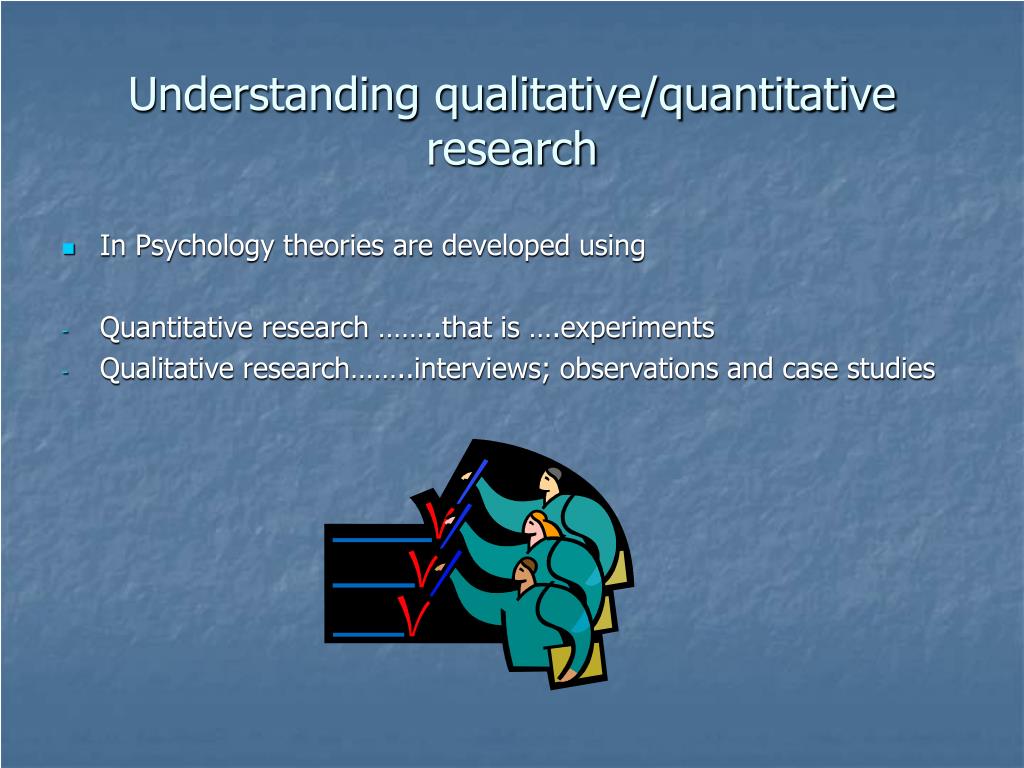 Understanding qualitative/quantitative research

In Psychology theories are developed using

- Quantitative research ……..that is ….experiments
- Qualitative research……..interviews; observations and case studies